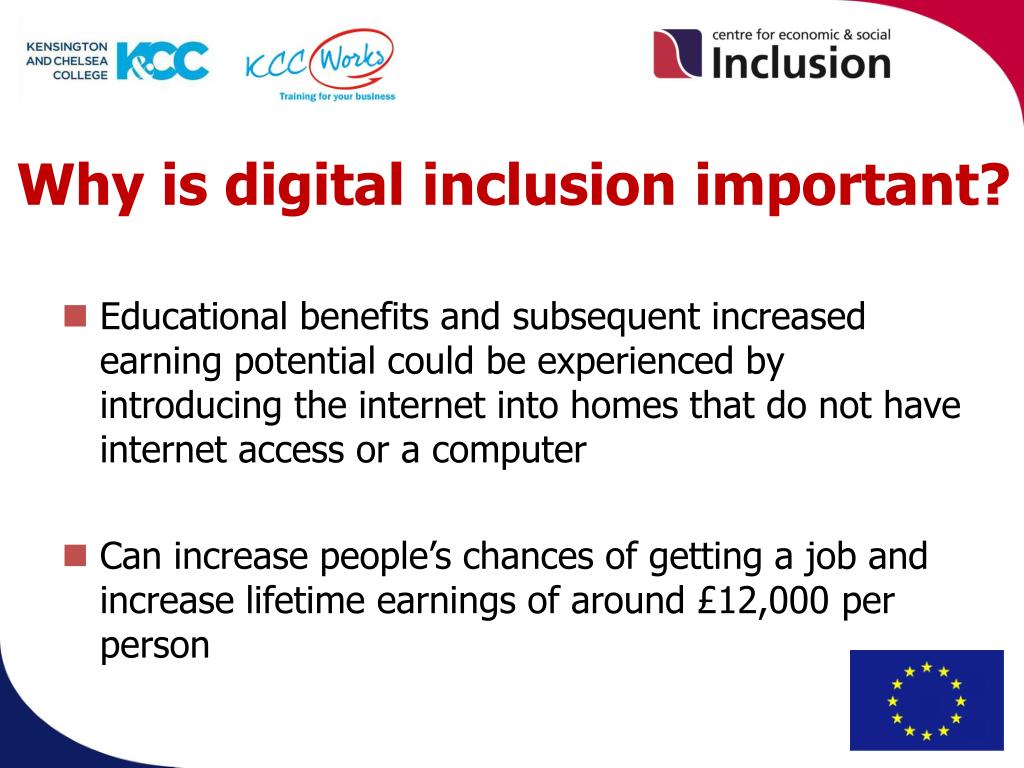 KENSINGTON AND CHELSEA COLLEGE KCC

KCC Works
Training for your business

centre for economic & social
Inclusion

Why is digital inclusion important?

Educational benefits and subsequent increased earning potential could be experienced by introducing the internet into homes that do not have internet access or a computer

Can increase people's chances of getting a job and increase lifetime earnings of around £12,000 per person